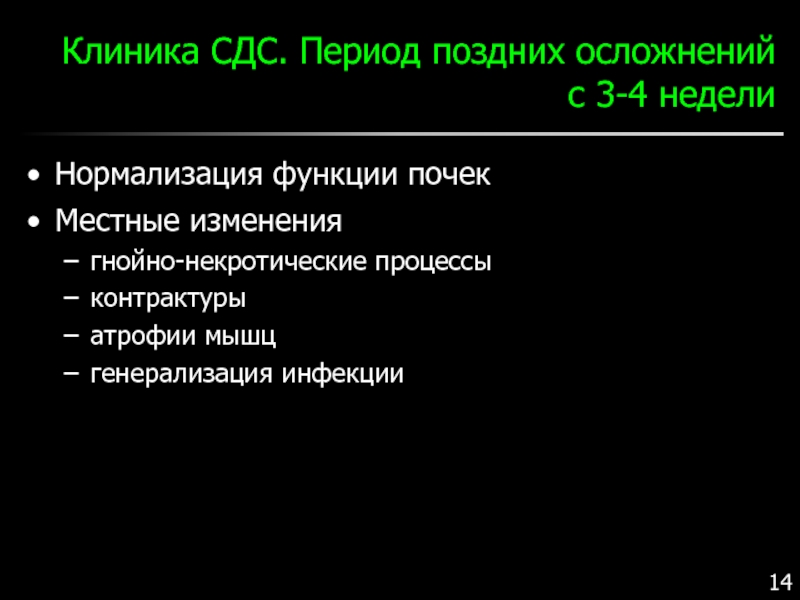 Клиника СДС. Период поздних осложнений с 3-4 недели

• Нормализация функции почек
• Местные изменения
– гнойно-некротические процессы
– контрактуры
– атрофии мышц
– генерализация инфекции

14